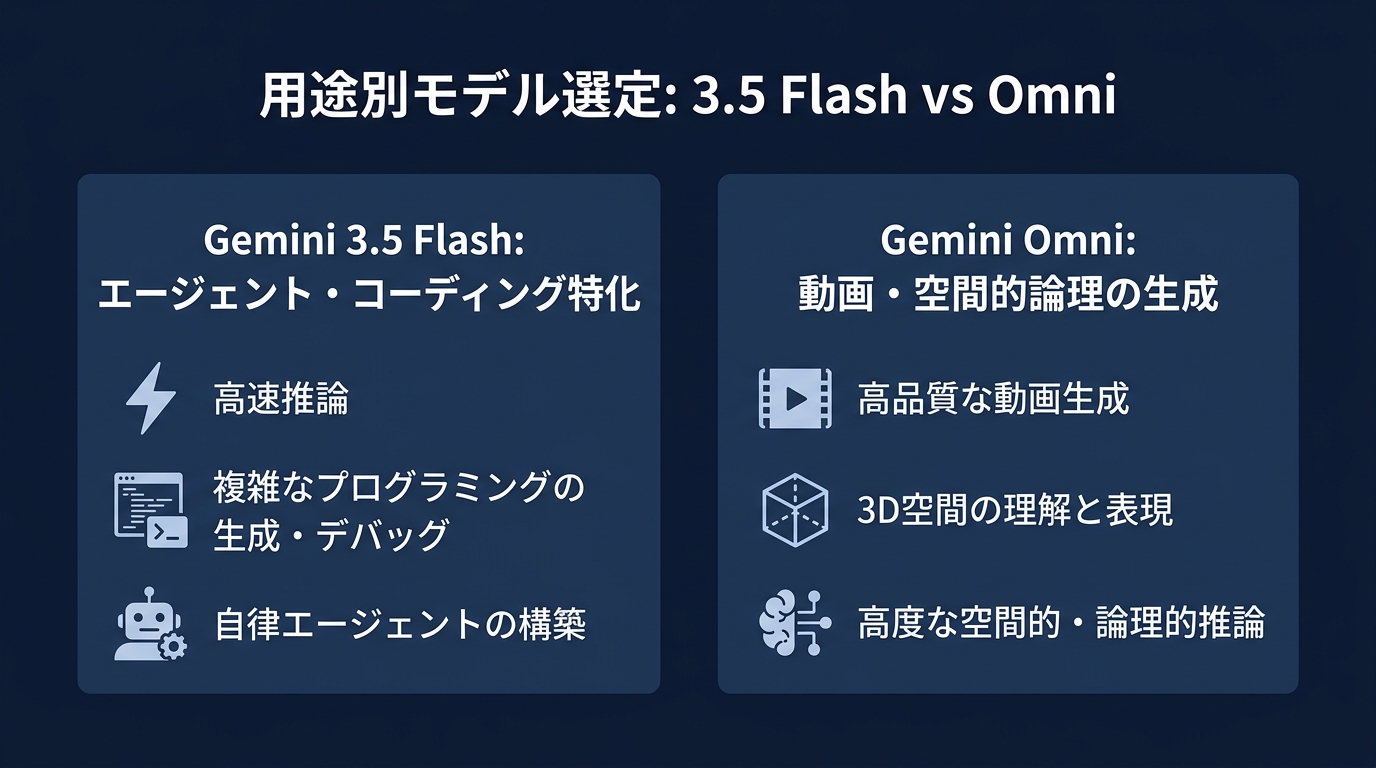 用途別モデル選定: 3.5 Flash vs Omni

Gemini 3.5 Flash:
エージェント・コーディング特化

高速推論

複雑なプログラミングの生成・デバッグ

自律エージェントの構築

Gemini Omni:
動画・空間的論理の生成

高品質な動画生成

3D空間の理解と表現

高度な空間的・論理的推論